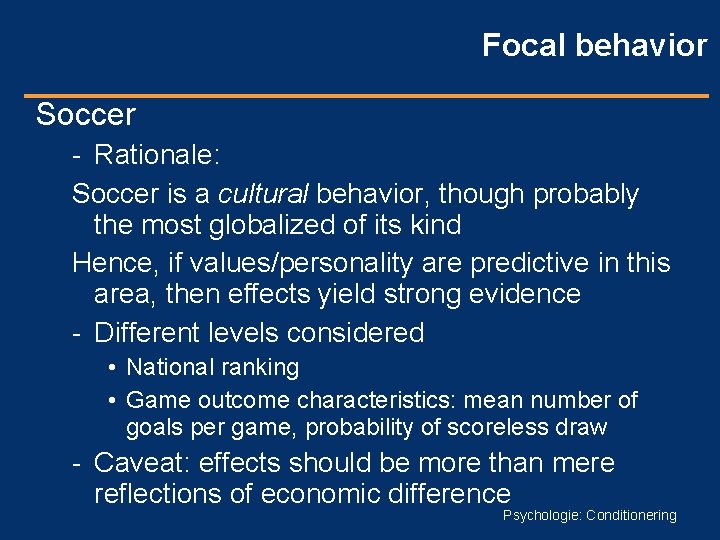 Focal behavior

Soccer

- Rationale:

Soccer is a cultural behavior, though probably the most globalized of its kind

Hence, if values/personality are predictive in this area, then effects yield strong evidence

- Different levels considered

• National ranking

• Game outcome characteristics: mean number of goals per game, probability of scoreless draw

- Caveat: effects should be more than mere reflections of economic difference

Psychologie: Conditionering